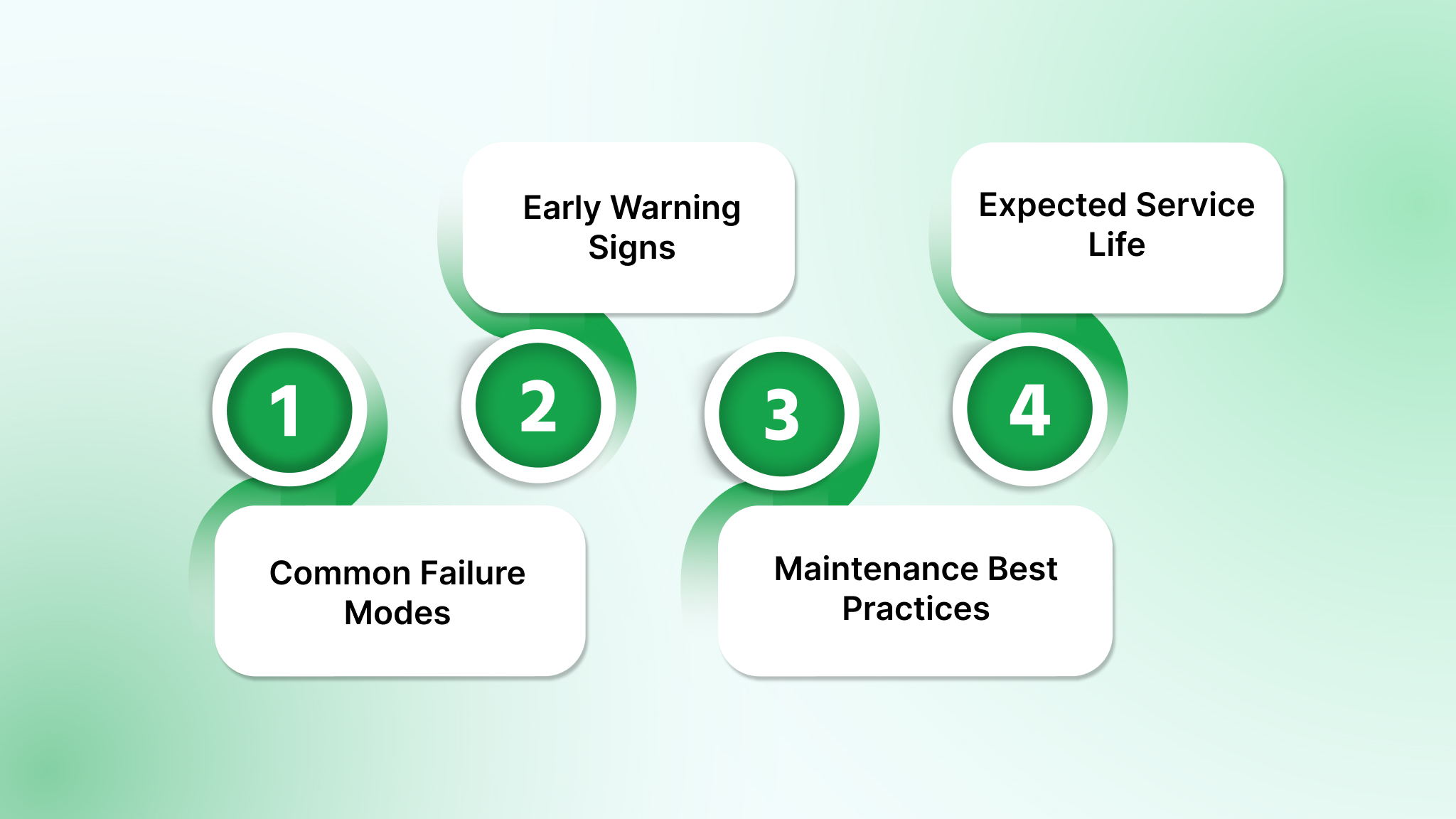 1

Common Failure Modes

2

Early Warning Signs

3

Maintenance Best Practices

4

Expected Service Life